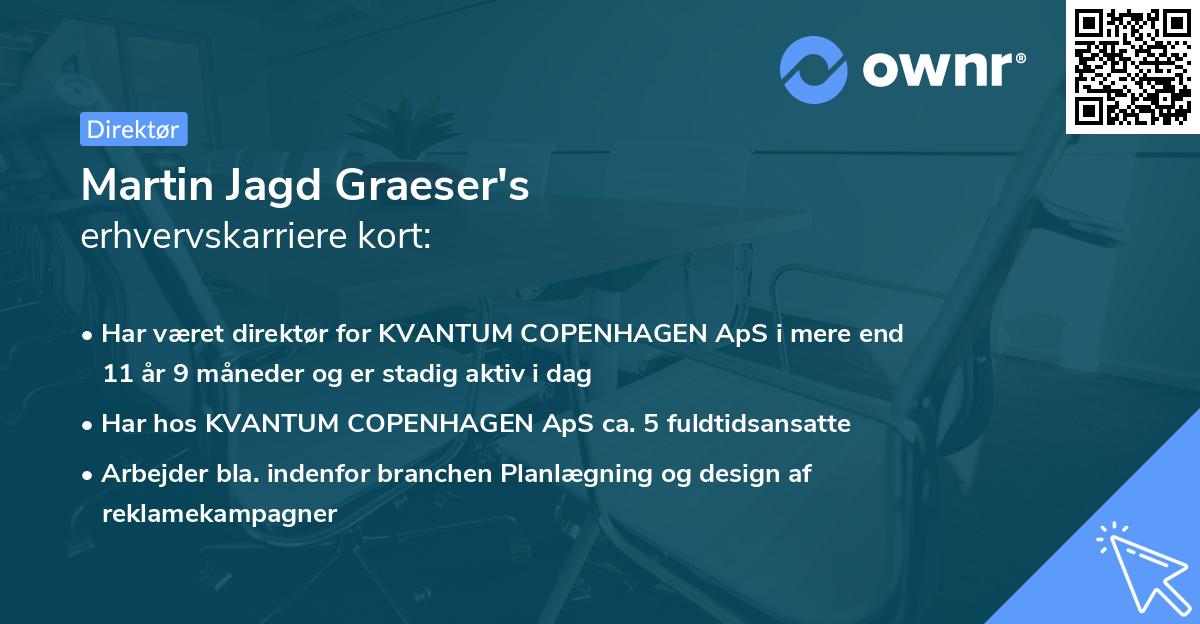 ownr®

Direktør

Martin Jagd Graeser's
erhvervskarriere kort:

• Har været direktør for KVANTUM COPENHAGEN ApS i mere end 11 år 9 måneder og er stadig aktiv i dag

• Har hos KVANTUM COPENHAGEN ApS ca. 5 fuldtidsansatte

• Arbejder bla. indenfor branchen Planlægning og design af reklamekampagner